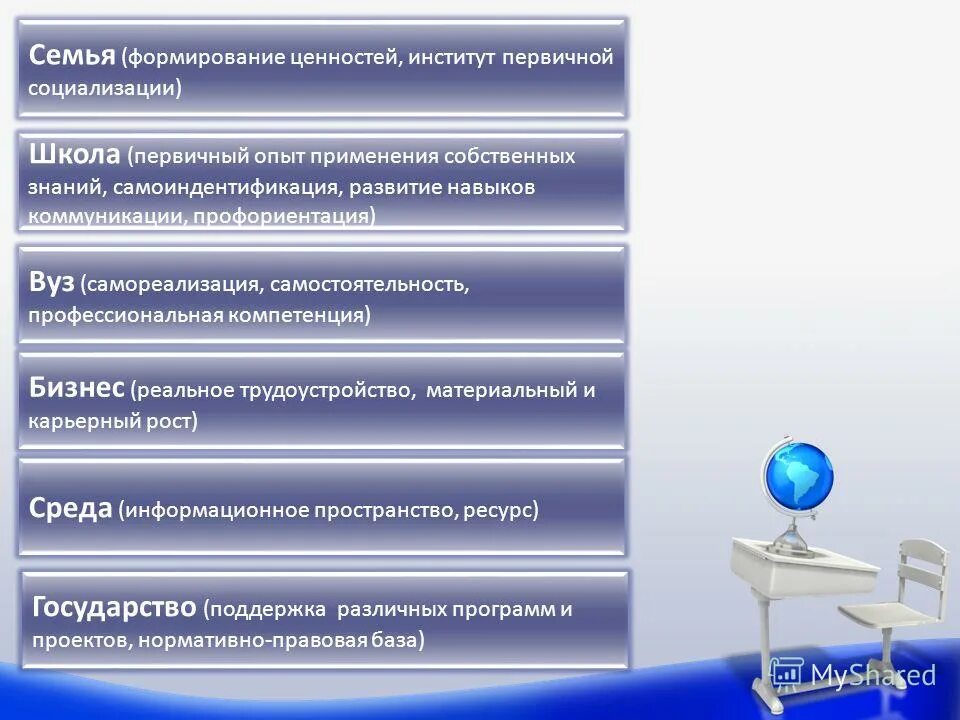 Семья (формирование ценностей, институт первичной социализации)

Школа (первичный опыт применения собственных знаний, самоиндентификация, развитие навыков коммуникации, профориентация)

Вуз (самореализация, самостоятельность, профессиональная компетенция)

Бизнес (реальное трудоустройство, материальный и карьерный рост)

Среда (информационное пространство, ресурс)

Государство (поддержка различных программ и проектов, нормативно-правовая база)

MyShared